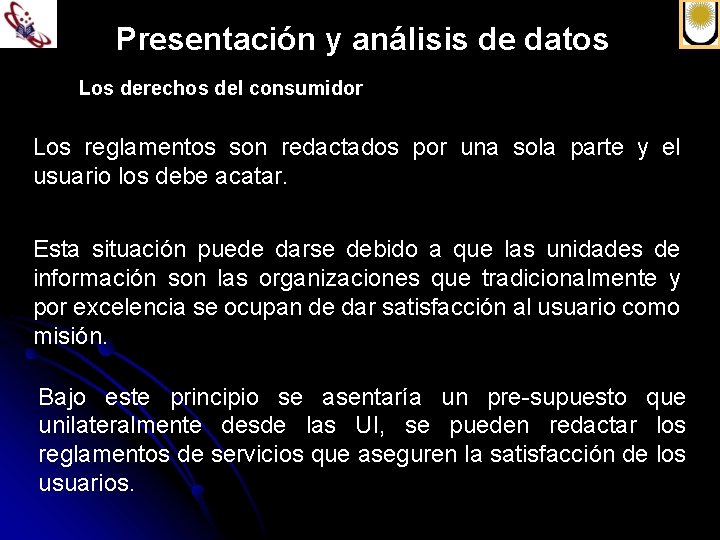 Presentación y análisis de datos

Los derechos del consumidor

Los reglamentos son redactados por una sola parte y el usuario los debe acatar.

Esta situación puede darse debido a que las unidades de información son las organizaciones que tradicionalmente y por excelencia se ocupan de dar satisfacción al usuario como misión.

Bajo este principio se asentaría un pre-supuesto que unilateralmente desde las UI, se pueden redactar los reglamentos de servicios que aseguren la satisfacción de los usuarios.